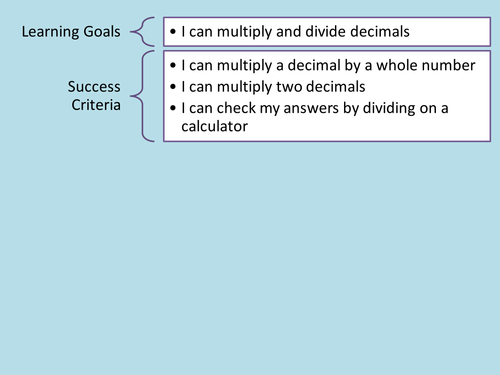 Learning Goals

• I can multiply and divide decimals

Success Criteria

• I can multiply a decimal by a whole number
• I can multiply two decimals
• I can check my answers by dividing on a calculator